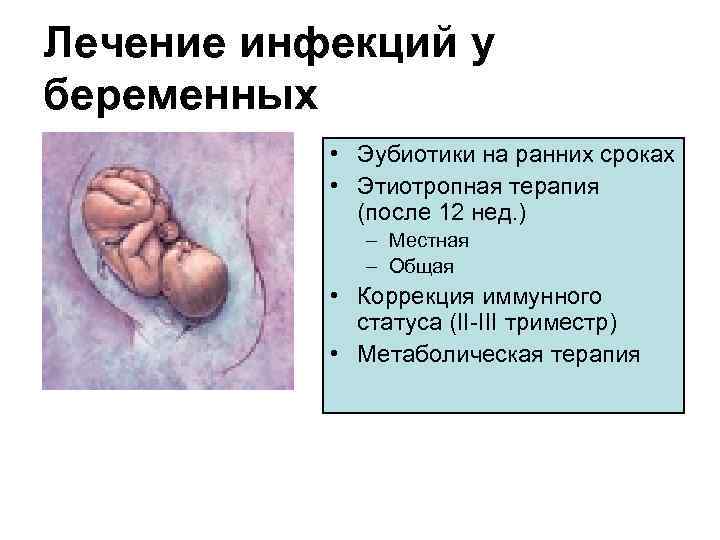 Лечение инфекций у беременных

• Эубиотики на ранних сроках
• Этиотропная терапия (после 12 нед.)
  – Местная
  – Общая
• Коррекция иммунного статуса (II-III триместр)
• Метаболическая терапия